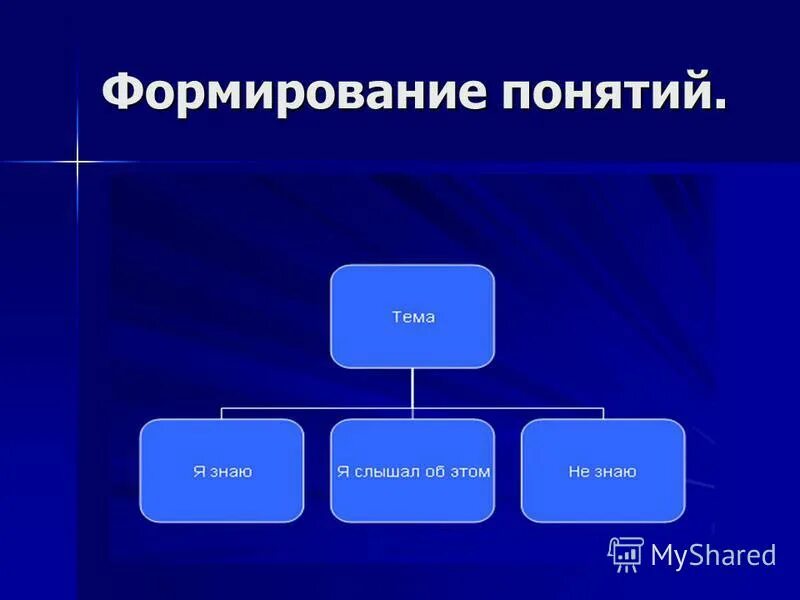 Формирование понятий.

Тема

Я знаю

Я слышал об зтом

Не знаю

MyShared